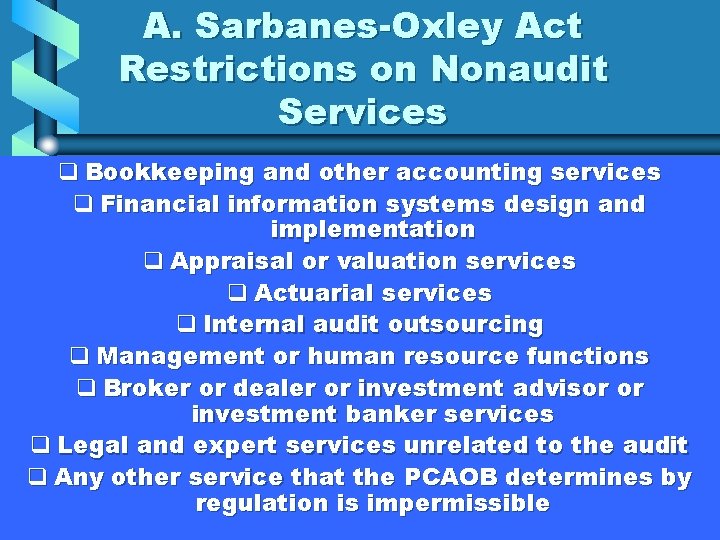 A. Sarbanes-Oxley Act Restrictions on Nonaudit Services

❑ Bookkeeping and other accounting services
❑ Financial information systems design and implementation
❑ Appraisal or valuation services
❑ Actuarial services
❑ Internal audit outsourcing
❑ Management or human resource functions
❑ Broker or dealer or investment advisor or investment banker services
❑ Legal and expert services unrelated to the audit
❑ Any other service that the PCAOB determines by regulation is impermissible